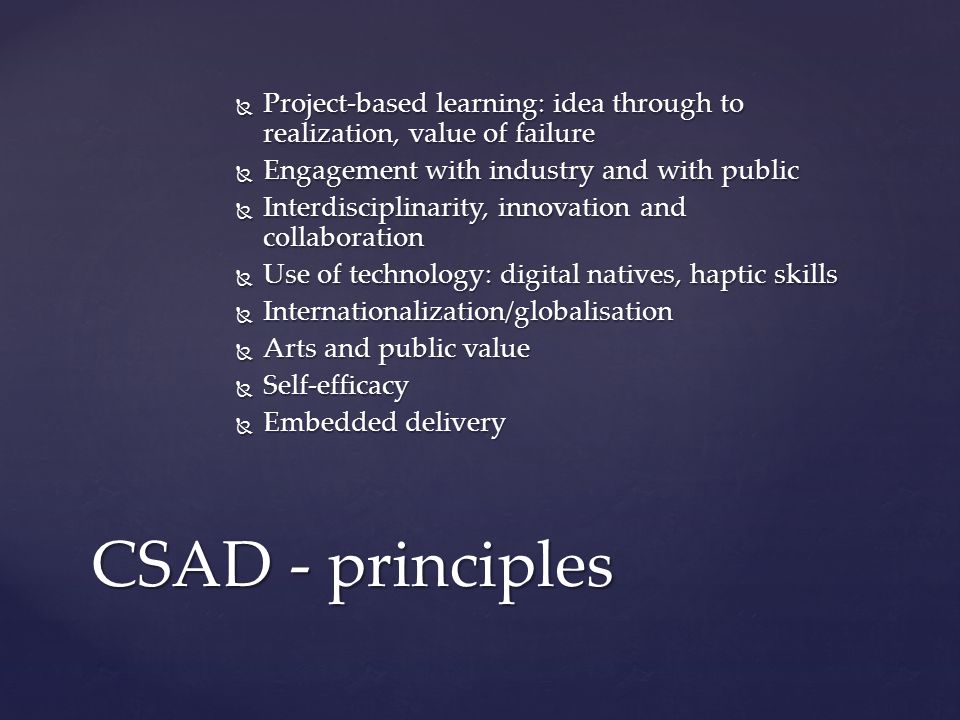 - Project-based learning: idea through to realization, value of failure
- Engagement with industry and with public
- Interdisciplinarity, innovation and collaboration
- Use of technology: digital natives, haptic skills
- Internationalization/globalisation
- Arts and public value
- Self-efficacy
- Embedded delivery

CSAD - principles